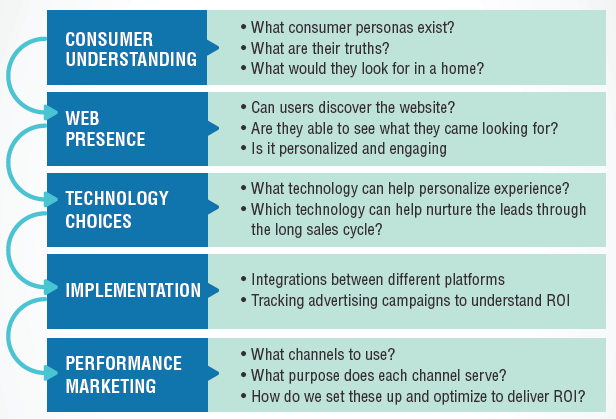 CONSUMER UNDERSTANDING

• What consumer personas exist?
• What are their truths?
• What would they look for in a home?

WEB PRESENCE

• Can users discover the website?
• Are they able to see what they came looking for?
• Is it personalized and engaging

TECHNOLOGY CHOICES

• What technology can help personalize experience?
• Which technology can help nurture the leads through the long sales cycle?

IMPLEMENTATION

• Integrations between different platforms
• Tracking advertising campaigns to understand ROI

PERFORMANCE MARKETING

• What channels to use?
• What purpose does each channel serve?
• How do we set these up and optimize to deliver ROI?